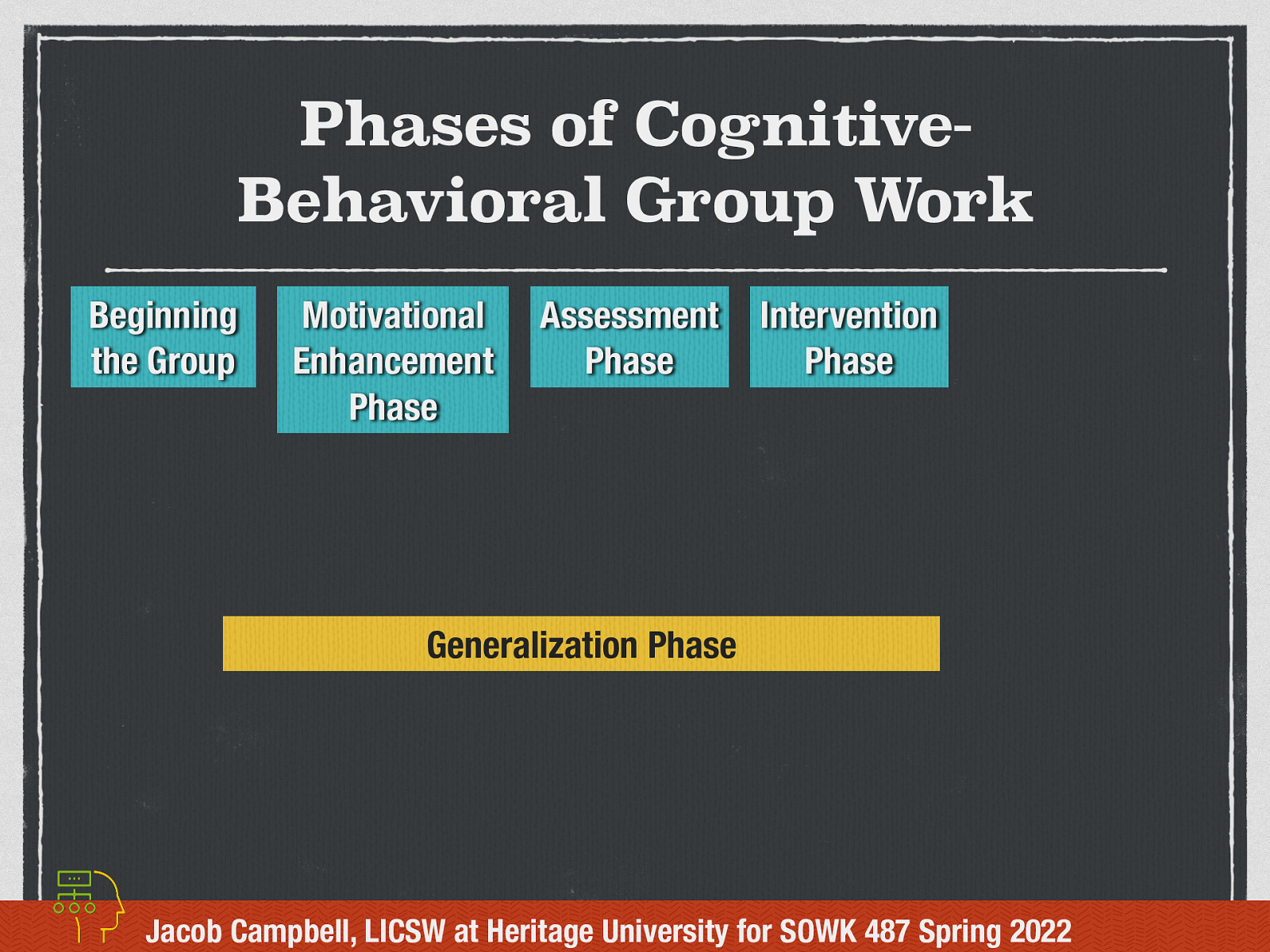 Phases of Cognitive-Behavioral Group Work

Beginning the Group

Motivational Enhancement Phase

Assessment Phase

Intervention Phase

Generalization Phase

Jacob Campbell, LICSW at Heritage University for SOWK 487 Spring 2022